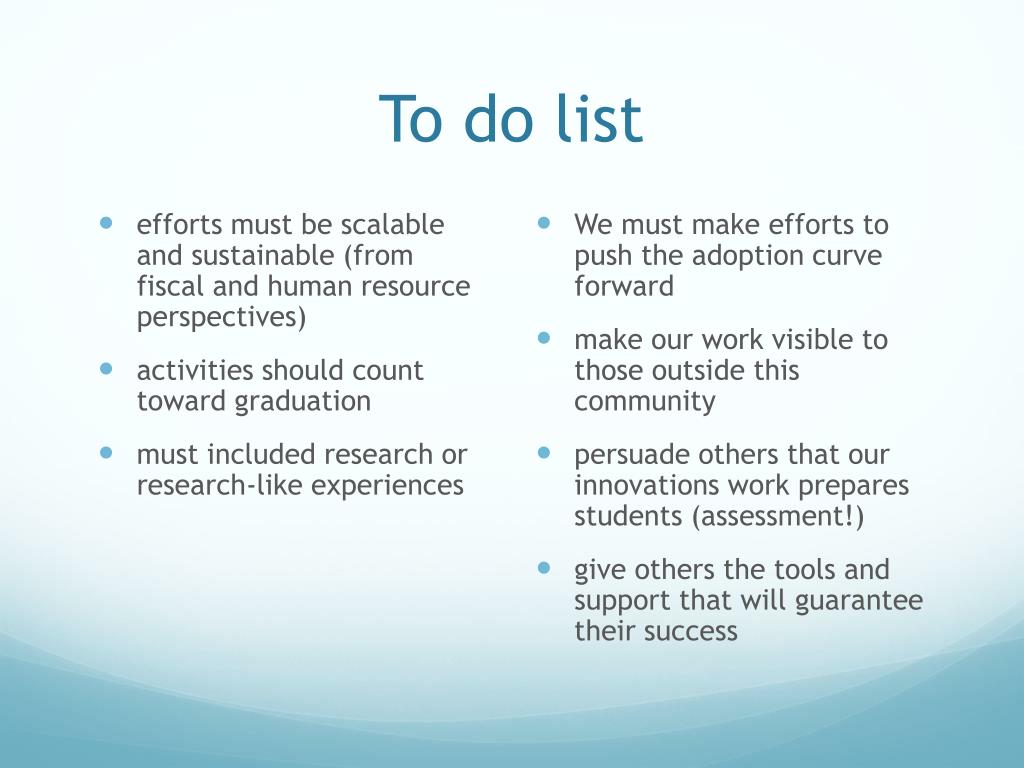 To do list

- efforts must be scalable and sustainable (from fiscal and human resource perspectives)
- activities should count toward graduation
- must included research or research-like experiences

- We must make efforts to push the adoption curve forward
- make our work visible to those outside this community
- persuade others that our innovations work prepares students (assessment!)
- give others the tools and support that will guarantee their success